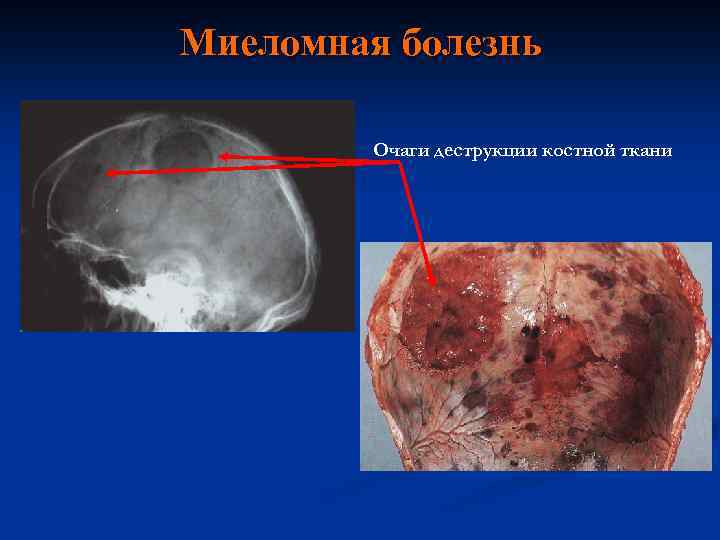 Миеломная болезнь

Очаги деструкции костной ткани